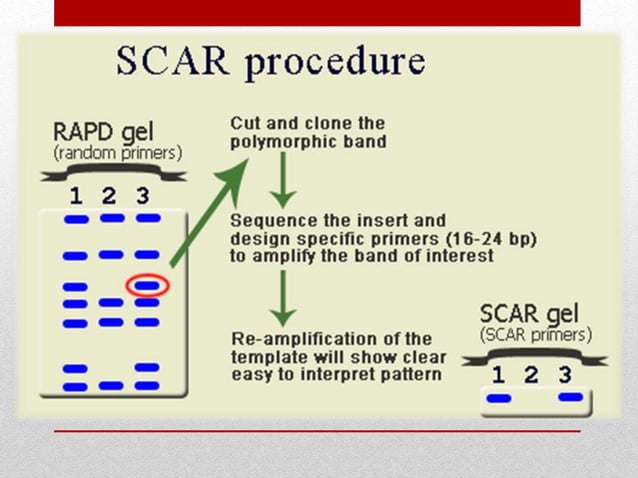 SCAR procedure

RAPD gel
(random primers)

1 2 3

Cut and clone the polymorphic band

Sequence the insert and design specific primers (16-24 bp) to amplify the band of interest

Re-amplification of the template will show clear easy to interpret pattern

SCAR gel
(SCAR primers)

1 2 3